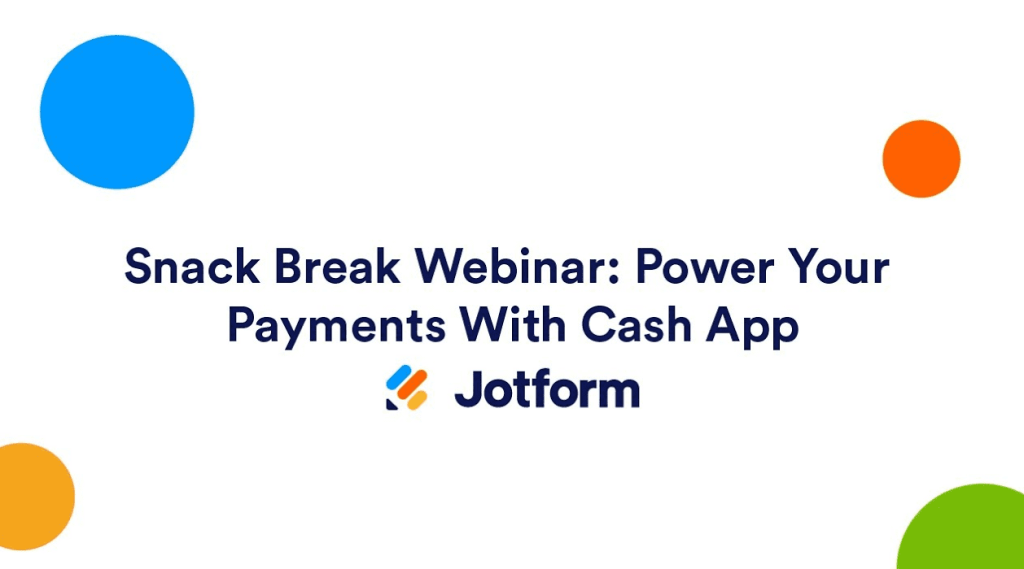 Snack Break Webinar: Power Your Payments With Cash App

Jotform